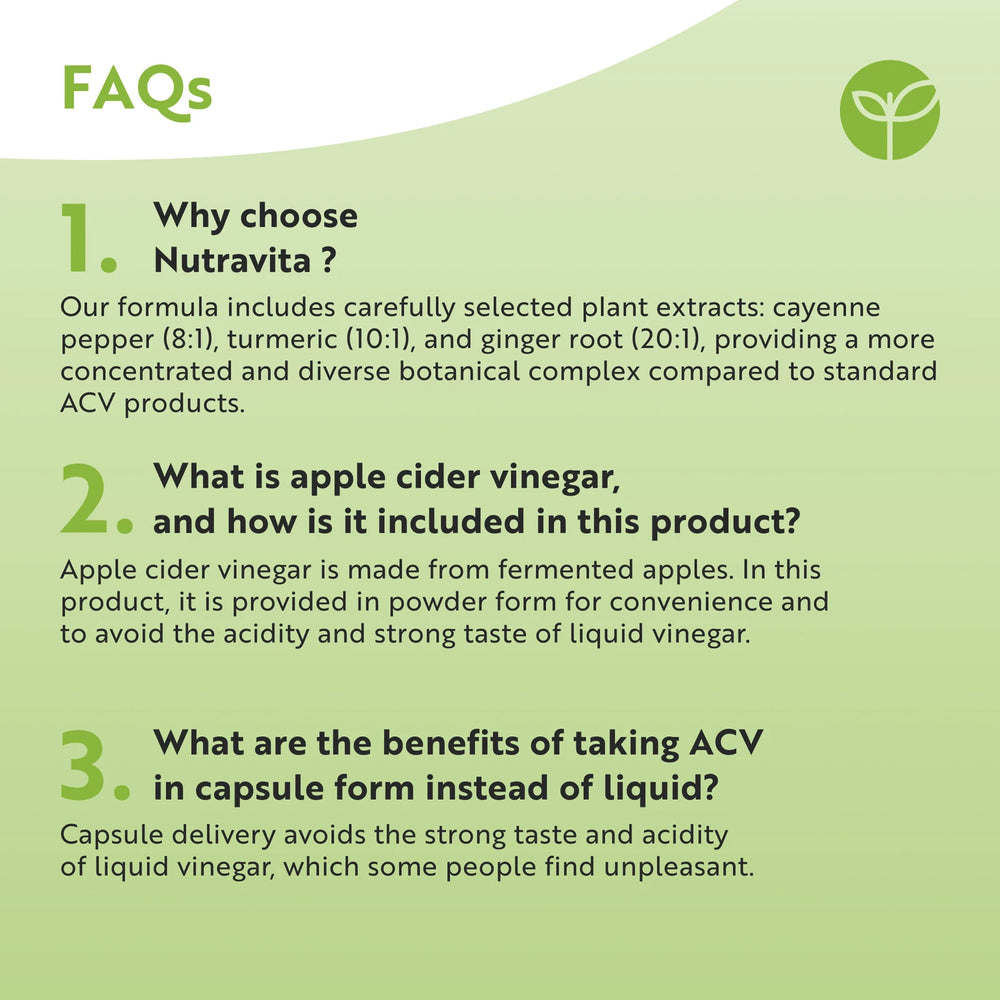 FAQs

1. Why choose Nutravita ?

Our formula includes carefully selected plant extracts: cayenne pepper (8:1), turmeric (10:1), and ginger root (20:1), providing a more concentrated and diverse botanical complex compared to standard ACV products.

2. What is apple cider vinegar, and how is it included in this product?

Apple cider vinegar is made from fermented apples. In this product, it is provided in powder form for convenience and to avoid the acidity and strong taste of liquid vinegar.

3. What are the benefits of taking ACV in capsule form instead of liquid?

Capsule delivery avoids the strong taste and acidity of liquid vinegar, which some people find unpleasant.